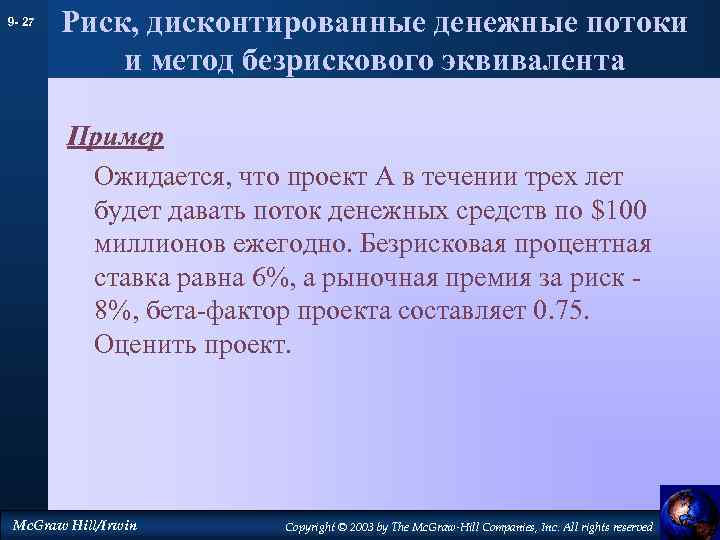 9- 27

Риск, дисконтированные денежные потоки и метод безрискового эквивалента

Пример

Ожидается, что проект А в течении трех лет будет давать поток денежных средств по \$100 миллионов ежегодно. Безрисковая процентная ставка равна 6%, а рыночная премия за риск - 8%, бета-фактор проекта составляет 0.75. Оценить проект.

McGraw Hill/Irwin

Copyright © 2003 by The McGraw-Hill Companies, Inc. All rights reserved